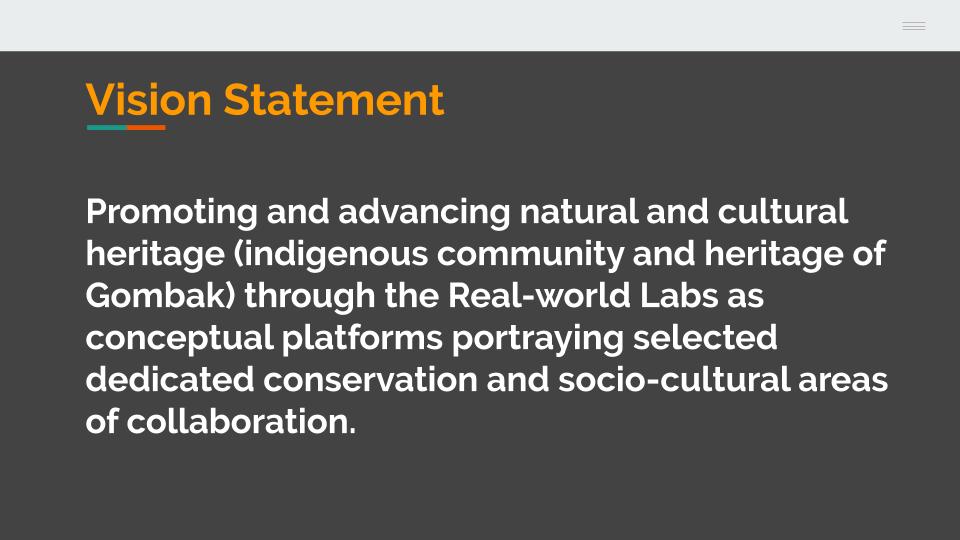 Vision Statement

Promoting and advancing natural and cultural heritage (indigenous community and heritage of Gombak) through the Real-world Labs as conceptual platforms portraying selected dedicated conservation and socio-cultural areas of collaboration.